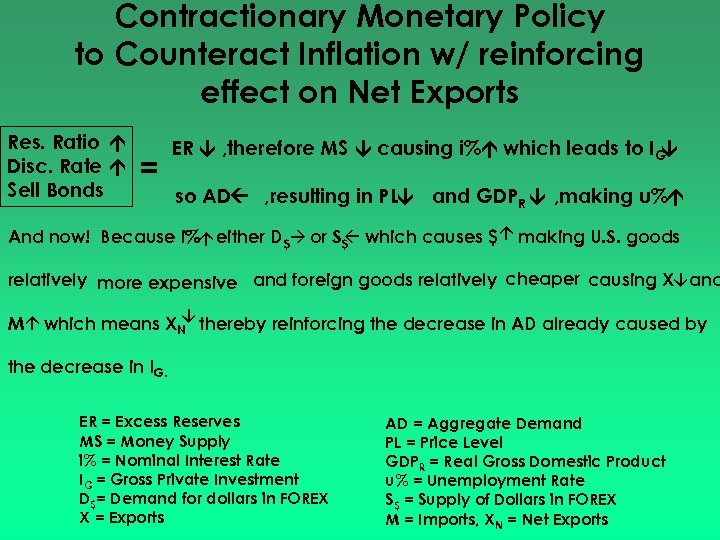 Contractionary Monetary Policy to Counteract Inflation w/ reinforcing effect on Net Exports

Res. Ratio ↑
Disc. Rate ↑
Sell Bonds

= ER ↓ ,therefore MS ↓ causing i%↑ which leads to $I_G$↓ so AD← ,resulting in PL↓ and $GDP_R$ ↓ ,making u%↑

And now! Because i%↑ either $D_\$$→ or $S_\$$← which causes \$↑ making U.S. goods relatively more expensive and foreign goods relatively cheaper causing X↓and M↑ which means $X_N$↓ thereby reinforcing the decrease in AD already caused by the decrease in $I_G$.

ER = Excess Reserves
MS = Money Supply
i% = Nominal Interest Rate
$I_G$ = Gross Private Investment
$D_\$$= Demand for dollars in FOREX
X = Exports

AD = Aggregate Demand
PL = Price Level
$GDP_R$ = Real Gross Domestic Product
u% = Unemployment Rate
$S_\$$ = Supply of Dollars in FOREX
M = Imports, $X_N$ = Net Exports